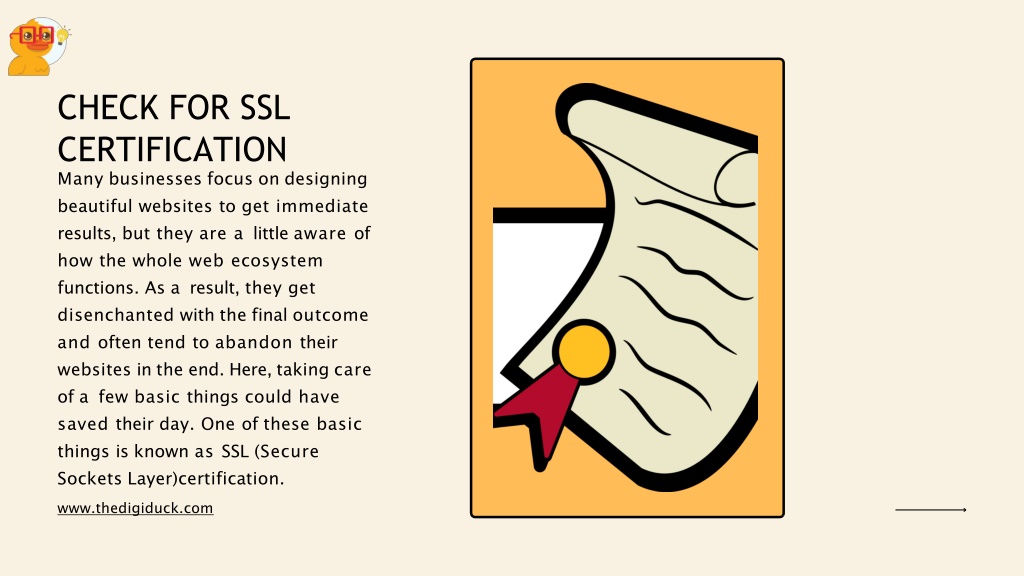 CHECK FOR SSL CERTIFICATION

Many businesses focus on designing beautiful websites to get immediate results, but they are a little aware of how the whole web ecosystem functions. As a result, they get disenchanted with the final outcome and often tend to abandon their websites in the end. Here, taking care of a few basic things could have saved their day. One of these basic things is known as SSL (Secure Sockets Layer)certification.

www.thedigiduck.com